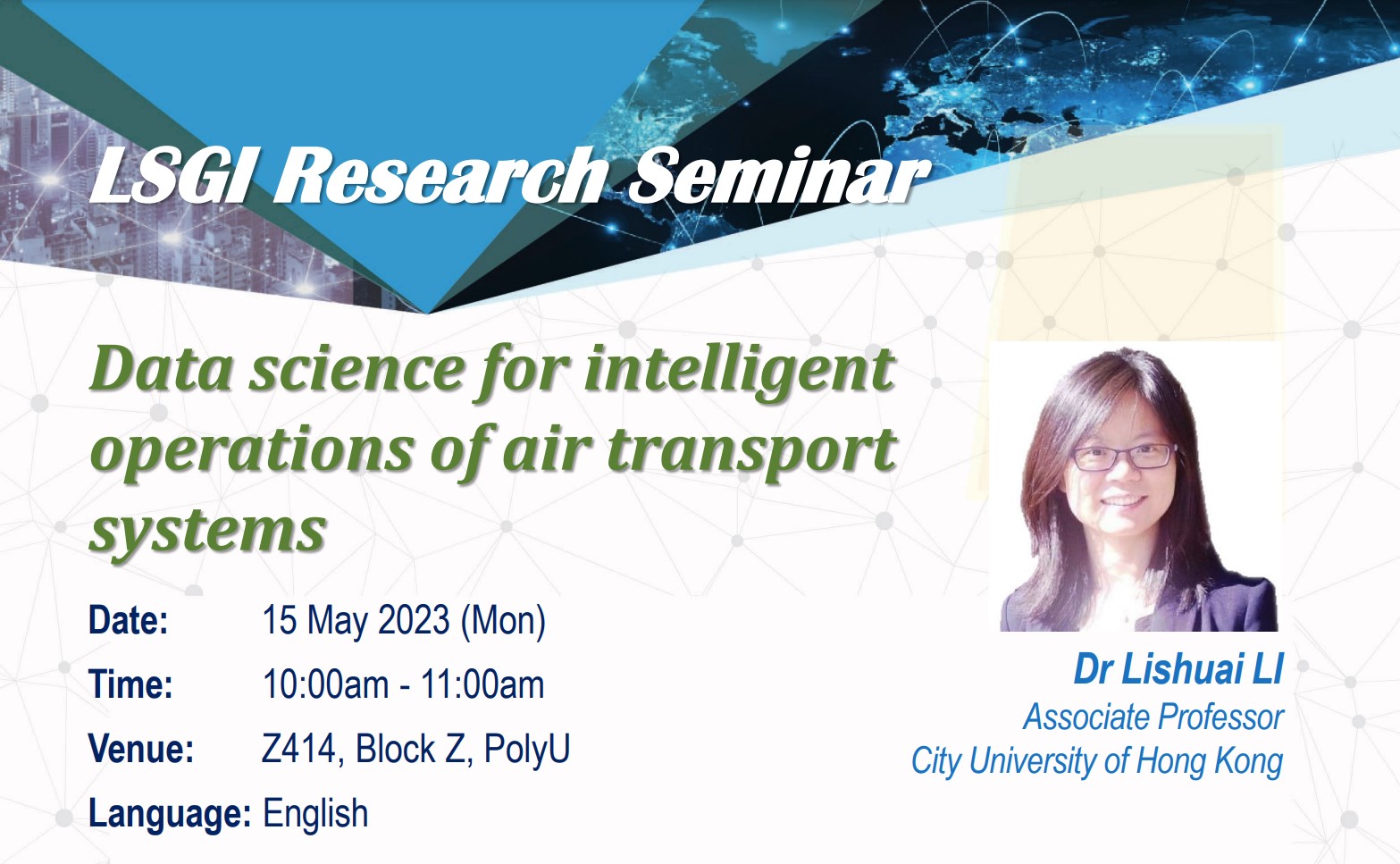 LSGI Research Seminar

Data science for intelligent operations of air transport systems

Date: 15 May 2023 (Mon)
Time: 10:00am - 11:00am
Venue: Z414, Block Z, PolyU
Language: English

Dr Lishuai LI
Associate Professor
City University of Hong Kong